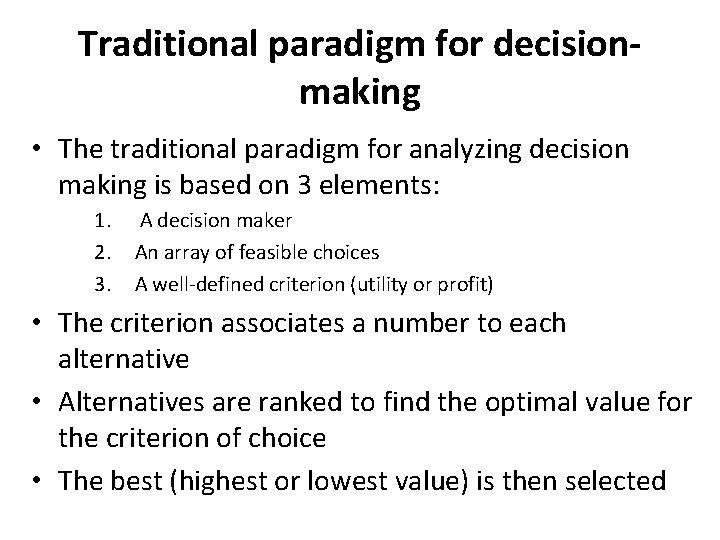 Traditional paradigm for decision-making

• The traditional paradigm for analyzing decision making is based on 3 elements:
1. A decision maker
2. An array of feasible choices
3. A well-defined criterion (utility or profit)
• The criterion associates a number to each alternative
• Alternatives are ranked to find the optimal value for the criterion of choice
• The best (highest or lowest value) is then selected